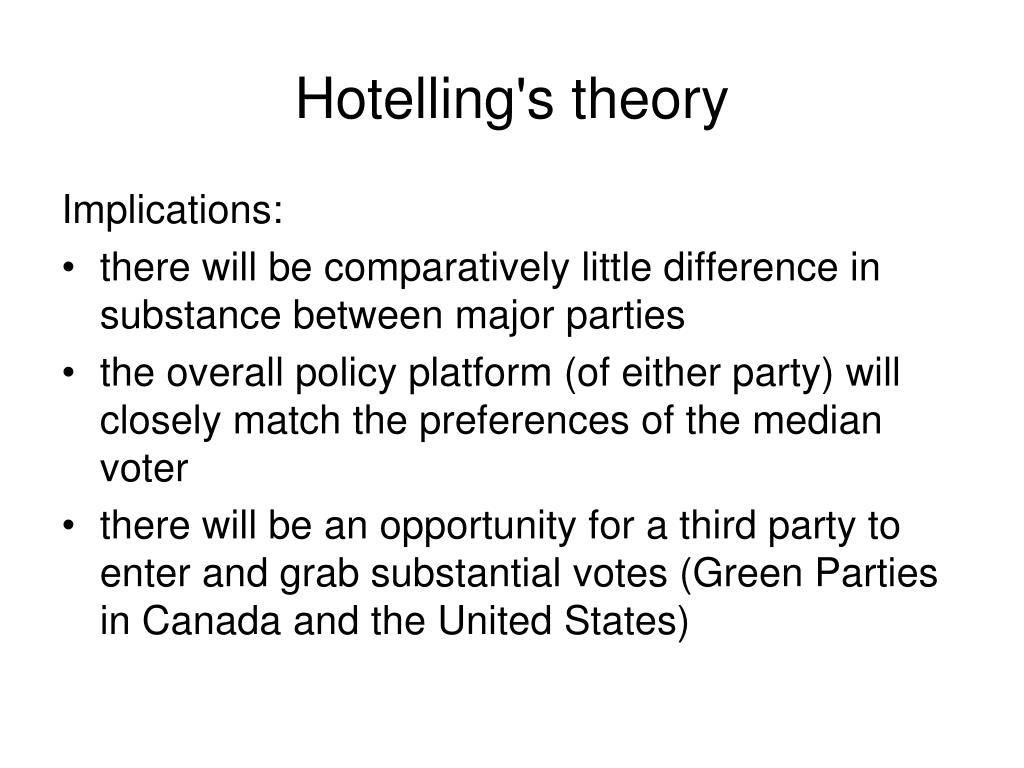 Hotelling's theory

Implications:

• there will be comparatively little difference in substance between major parties
• the overall policy platform (of either party) will closely match the preferences of the median voter
• there will be an opportunity for a third party to enter and grab substantial votes (Green Parties in Canada and the United States)